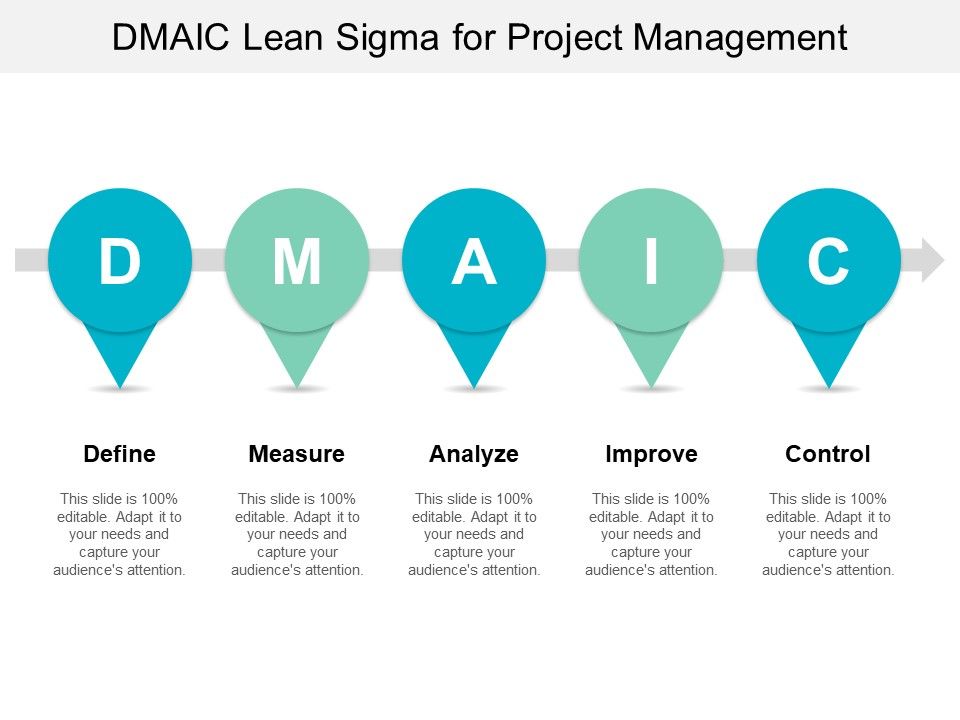 DMAIC Lean Sigma for Project Management

D M A I C

Define

This slide is 100% editable. Adapt it to your needs and capture your audience's attention.

Measure

This slide is 100% editable. Adapt it to your needs and capture your audience's attention.

Analyze

This slide is 100% editable. Adapt it to your needs and capture your audience's attention.

Improve

This slide is 100% editable. Adapt it to your needs and capture your audience's attention.

Control

This slide is 100% editable. Adapt it to your needs and capture your audience's attention.